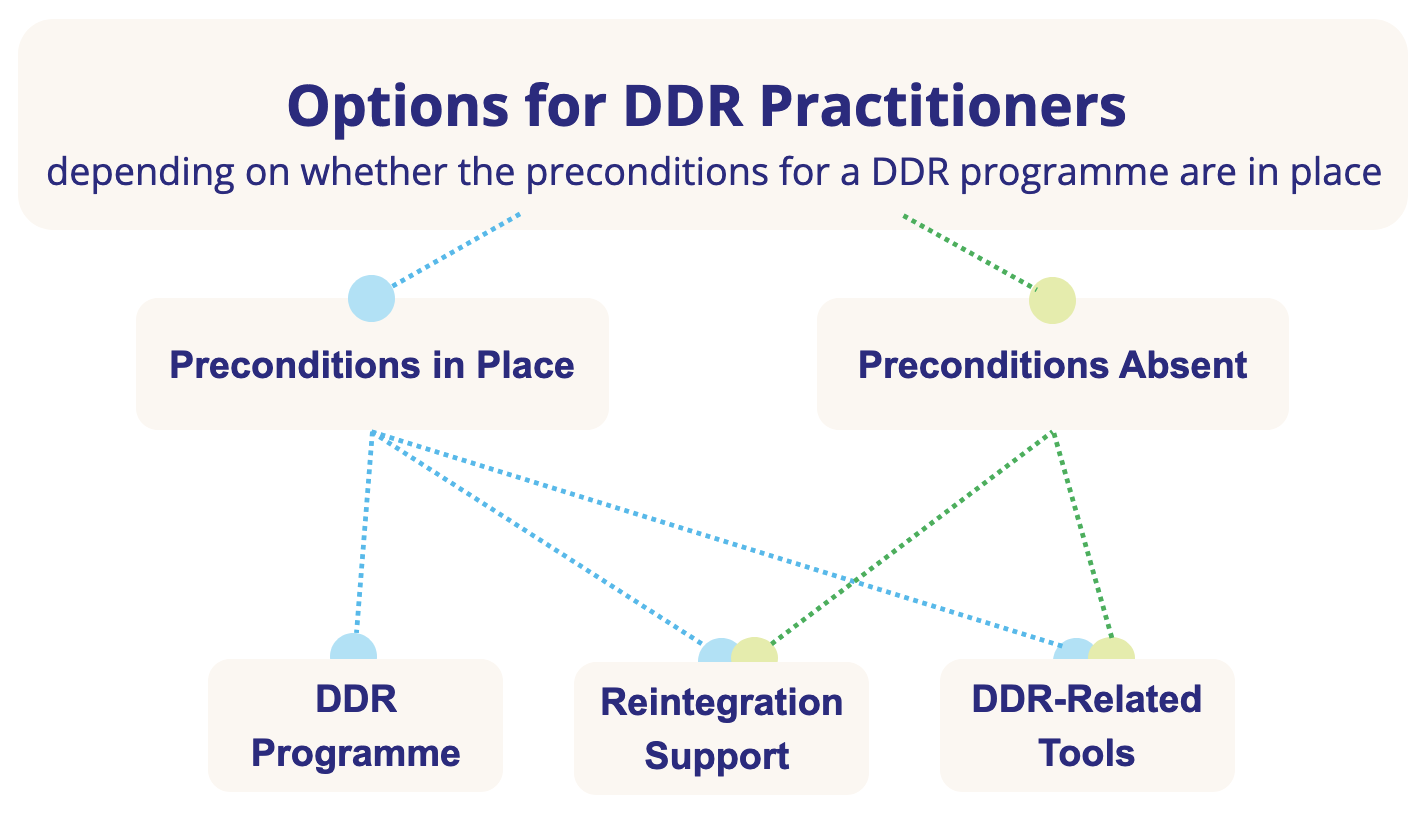 Options for DDR Practitioners
depending on whether the preconditions for a DDR programme are in place

Preconditions in Place

Preconditions Absent

DDR Programme

Reintegration Support

DDR-Related Tools